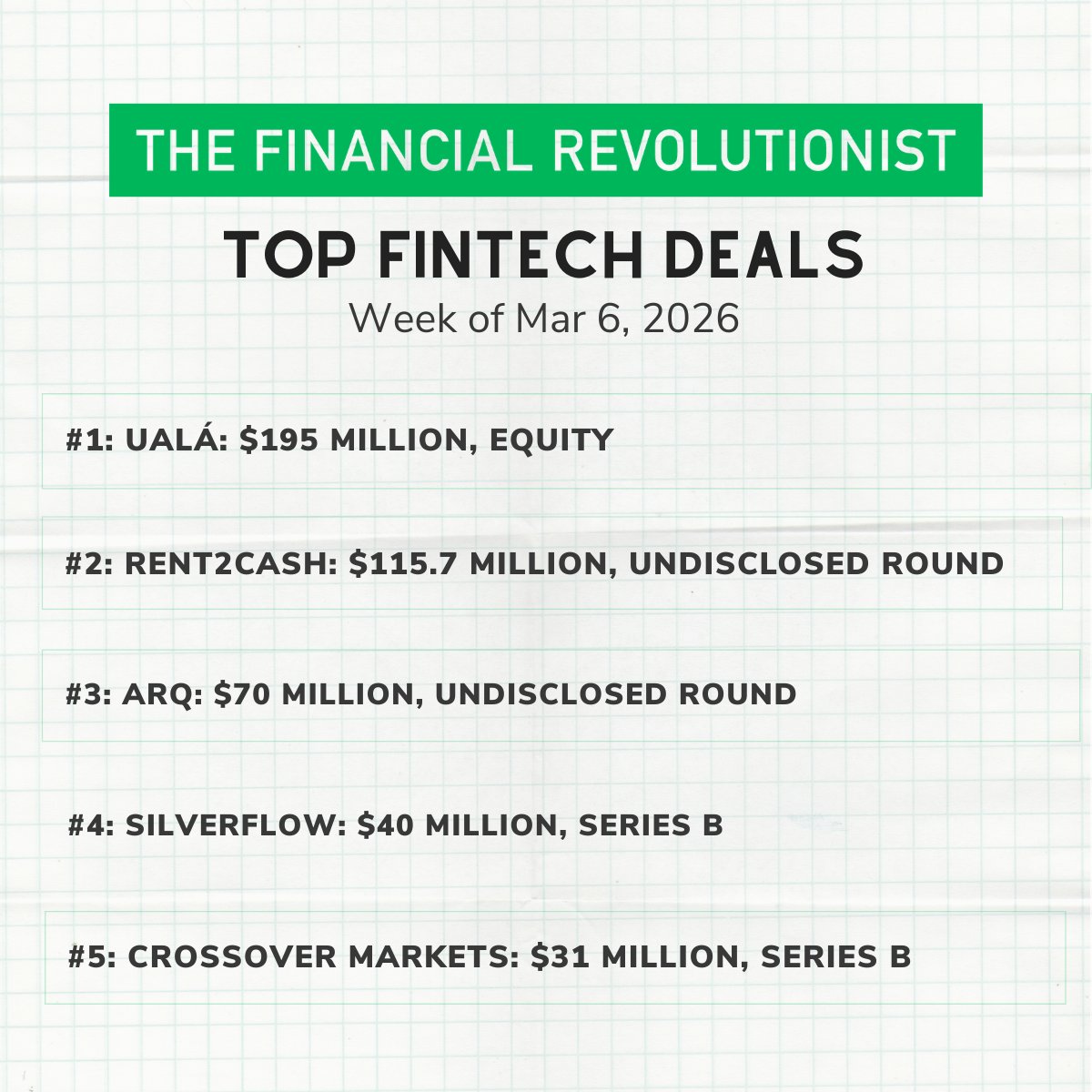 THE FINANCIAL REVOLUTIONIST

TOP FINTECH DEALS

Week of Mar 6, 2026

#1: UALÁ: \$195 MILLION, EQUITY

#2: RENT2CASH: \$115.7 MILLION, UNDISCLOSED ROUND

#3: ARQ: \$70 MILLION, UNDISCLOSED ROUND

#4: SILVERFLOW: \$40 MILLION, SERIES B

#5: CROSSOVER MARKETS: \$31 MILLION, SERIES B